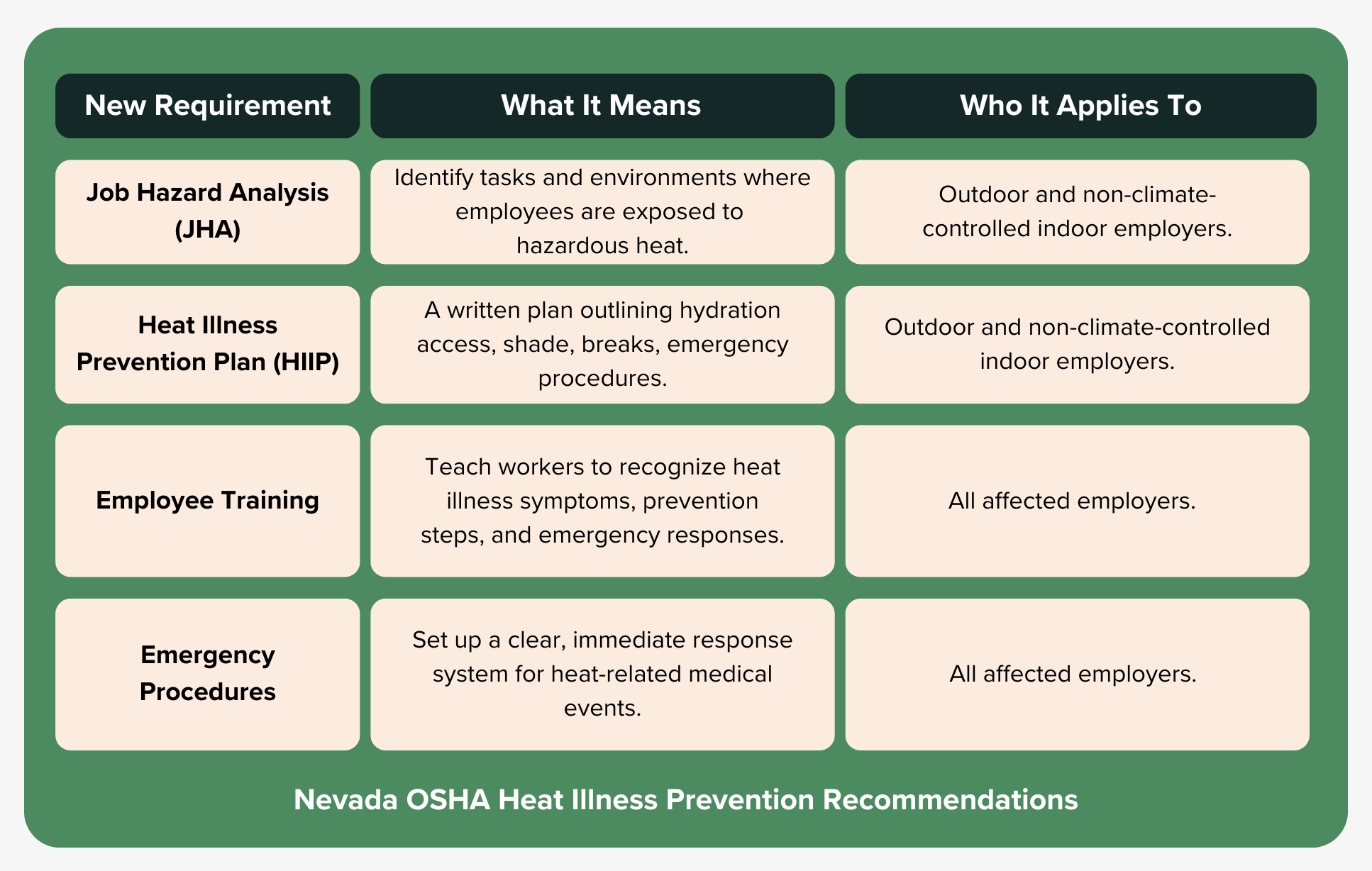 | New Requirement | What It Means | Who It Applies To |
|---|---|---|
| Job Hazard Analysis (JHA) | Identify tasks and environments where employees are exposed to hazardous heat. | Outdoor and non-climate-controlled indoor employers. |
| Heat Illness Prevention Plan (HIIP) | A written plan outlining hydration access, shade, breaks, emergency procedures. | Outdoor and non-climate-controlled indoor employers. |
| Employee Training | Teach workers to recognize heat illness symptoms, prevention steps, and emergency responses. | All affected employers. |
| Emergency Procedures | Set up a clear, immediate response system for heat-related medical events. | All affected employers. |

Nevada OSHA Heat Illness Prevention Recommendations